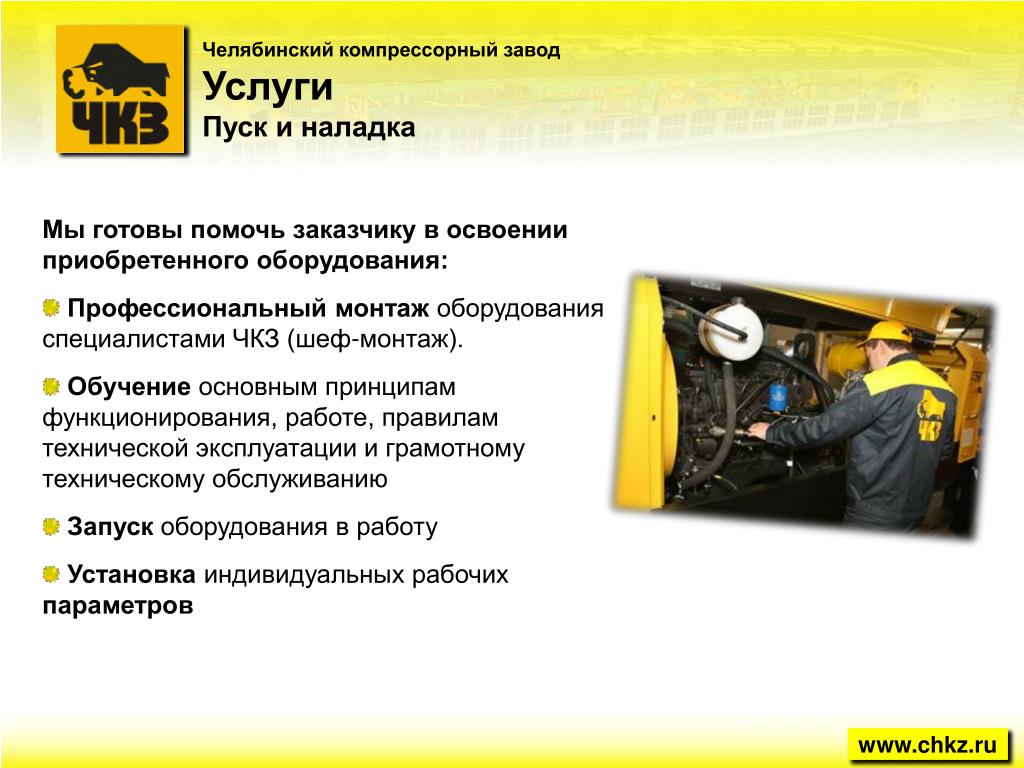 ЧКЗ

Челябинский компрессорный завод

Услуги

Пуск и наладка

Мы готовы помочь заказчику в освоении приобретенного оборудования:

Профессиональный монтаж оборудования специалистами ЧКЗ (шеф-монтаж).

Обучение основным принципам функционирования, работе, правилам технической эксплуатации и грамотному техническому обслуживанию

Запуск оборудования в работу

Установка индивидуальных рабочих параметров

ЧКЗ

www.chkz.ru